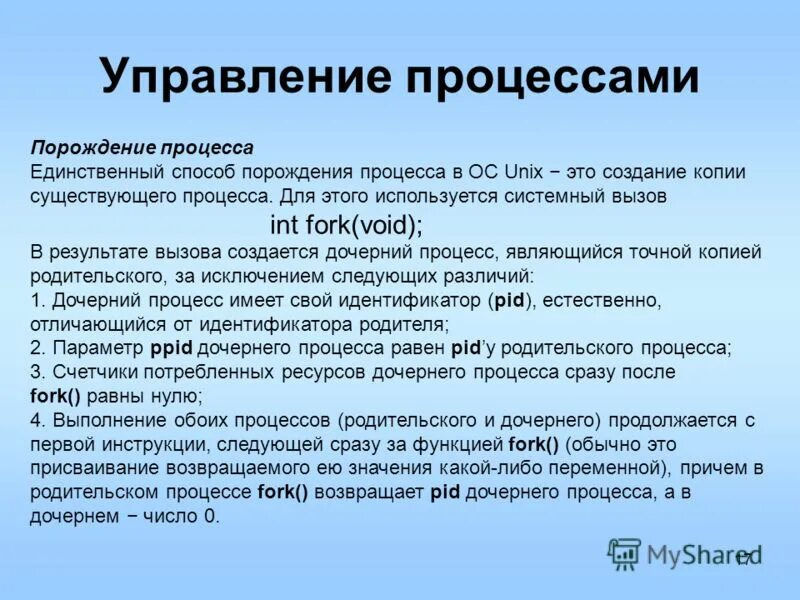 Управление процессами

Порождение процесса
Единственный способ порождения процесса в ОС Unix − это создание копии существующего процесса. Для этого используется системный вызов

int fork(void);

В результате вызова создается дочерний процесс, являющийся точной копией родительского, за исключением следующих различий:
1. Дочерний процесс имеет свой идентификатор (pid), естественно, отличающийся от идентификатора родителя;
2. Параметр ppid дочернего процесса равен pid'у родительского процесса;
3. Счетчики потребленных ресурсов дочернего процесса сразу после fork() равны нулю;
4. Выполнение обоих процессов (родительского и дочернего) продолжается с первой инструкции, следующей сразу за функцией fork() (обычно это присваивание возвращаемого ею значения какой-либо переменной), причем в родительском процессе fork() возвращает pid дочернего процесса, а в дочернем − число 0.

MyShared
17